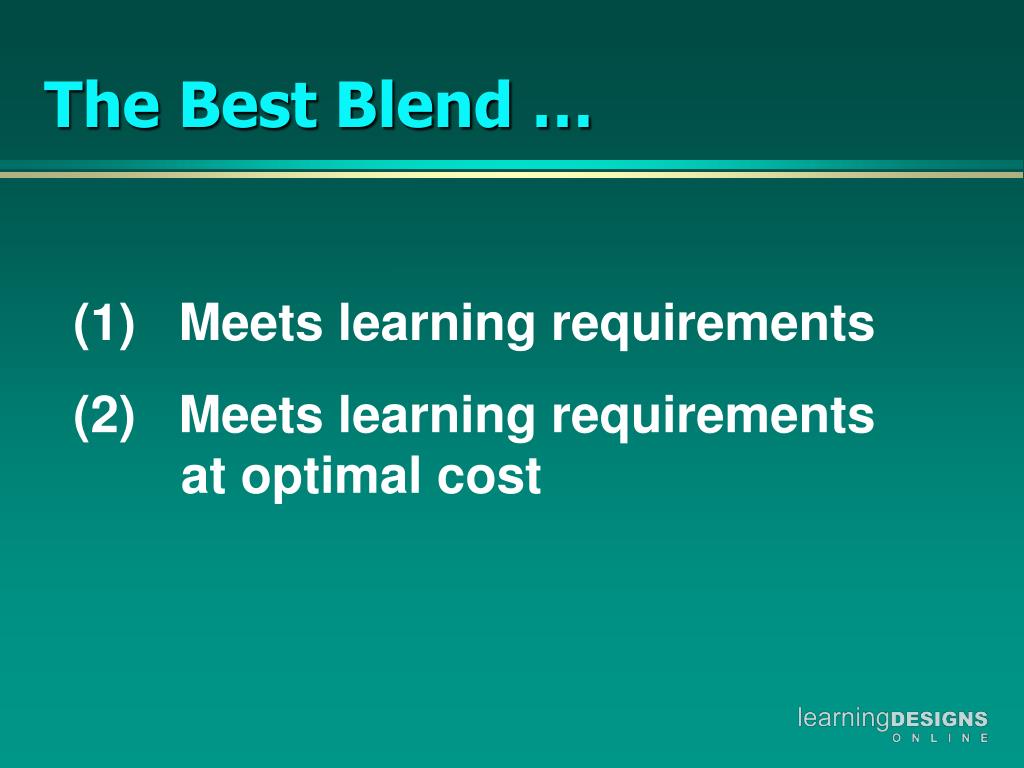 The Best Blend …

(1) Meets learning requirements

(2) Meets learning requirements at optimal cost

learningDESIGNS
ONLINE